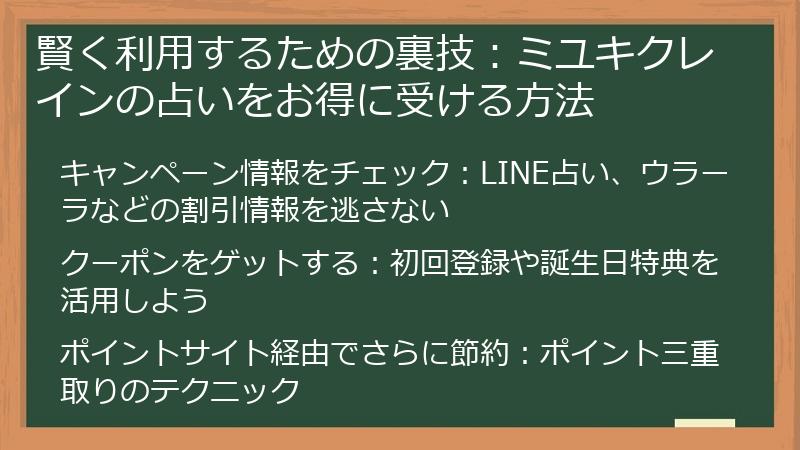 賢く利用するための裏技：ミユキクレインの占いをお得に受ける方法

キャンペーン情報をチェック：LINE占い、ウラーラなどの割引情報を逃さない

クーポンをゲットする：初回登録や誕生日特典を活用しよう

ポイントサイト経由でさらに節約：ポイント三重取りのテクニック